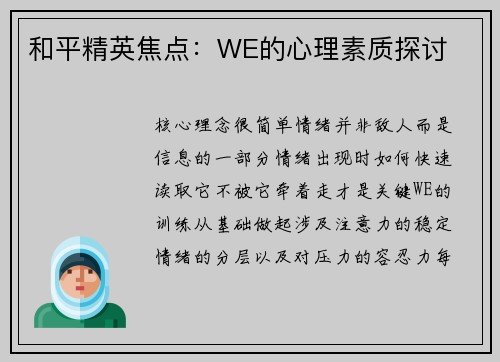 和平精英焦点：WE的心理素质探讨

核心理念很简单情绪并非敌人而是信息的一部分情绪出现时如何快速读取它不被它牵着走才是关键WE的训练从基础做起涉及注意力的稳定情绪的分层以及对压力的容忍力每